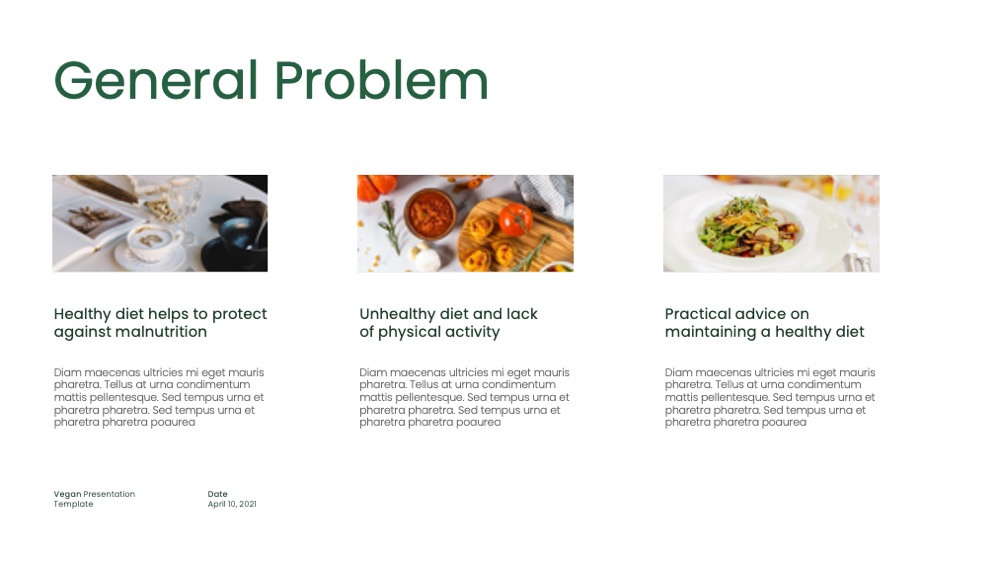 General Problem

Healthy diet helps to protect against malnutrition

Diam maecenas ultricies mi eget mauris pharetra. Tellus at urna condimentum mattis pellentesque. Sed tempus urna et pharetra pharetra. Sed tempus urna et pharetra pharetra poaurea

Unhealthy diet and lack of physical activity

Diam maecenas ultricies mi eget mauris pharetra. Tellus at urna condimentum mattis pellentesque. Sed tempus urna et pharetra pharetra. Sed tempus urna et pharetra pharetra poaurea

Practical advice on maintaining a healthy diet

Diam maecenas ultricies mi eget mauris pharetra. Tellus at urna condimentum mattis pellentesque. Sed tempus urna et pharetra pharetra. Sed tempus urna et pharetra pharetra poaurea

Vegan Presentation Template

Date
April 10, 2021